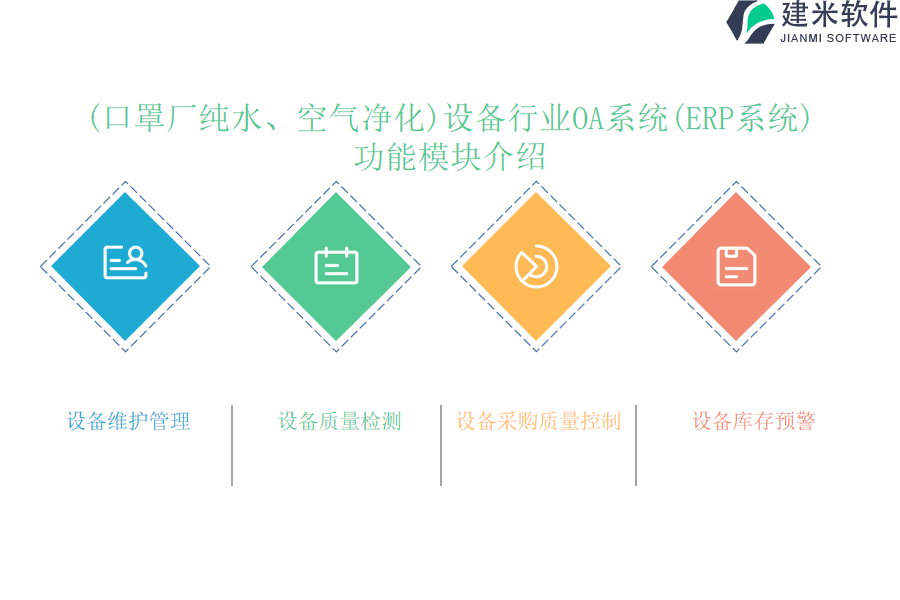 建米软件
JIANMI SOFTWARE

(口罩厂纯水、空气净化)设备行业OA系统(ERP系统)功能模块介绍

设备维护管理

设备质量检测

设备采购质量控制

设备库存预警